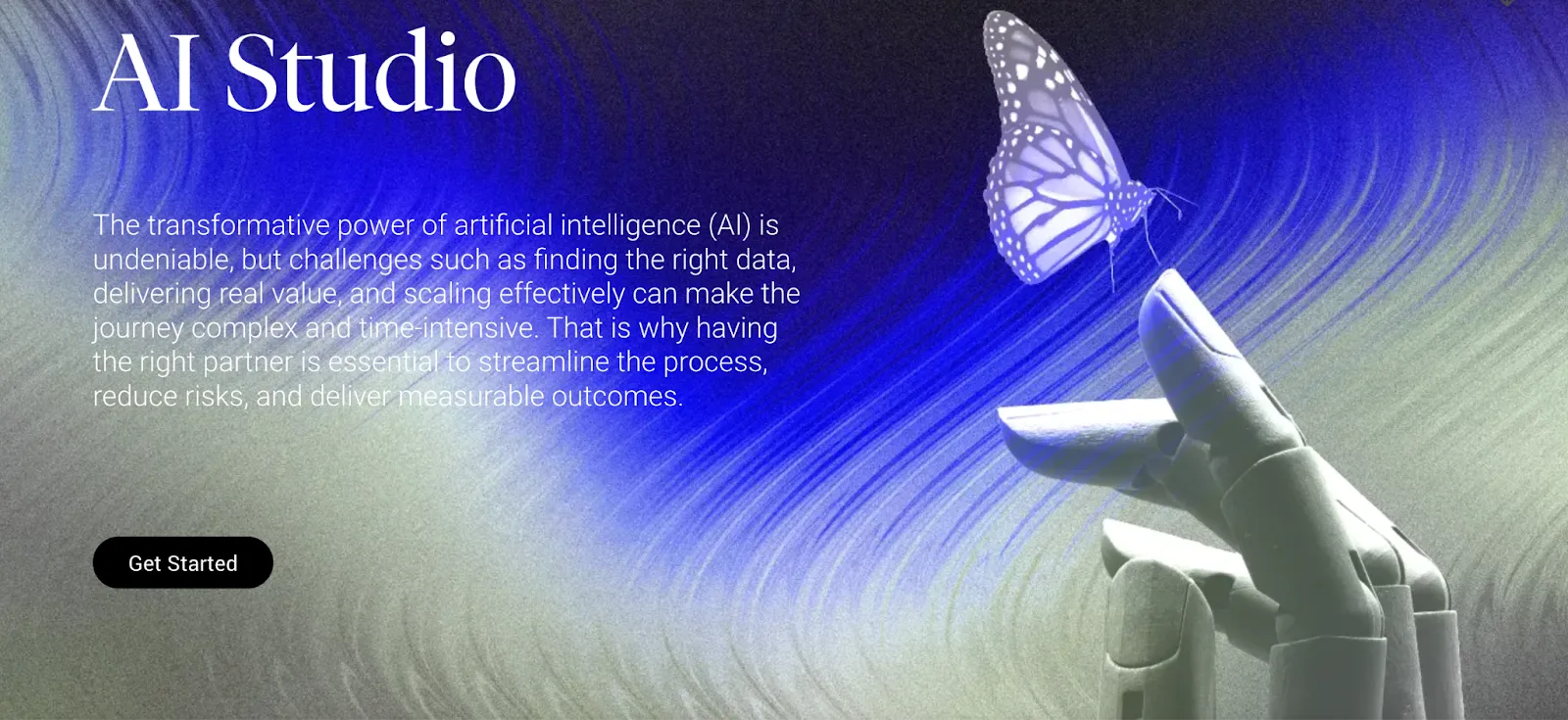 AI Studio

The transformative power of artificial intelligence (AI) is undeniable, but challenges such as finding the right data, delivering real value, and scaling effectively can make the journey complex and time-intensive. That is why having the right partner is essential to streamline the process, reduce risks, and deliver measurable outcomes.

Get Started